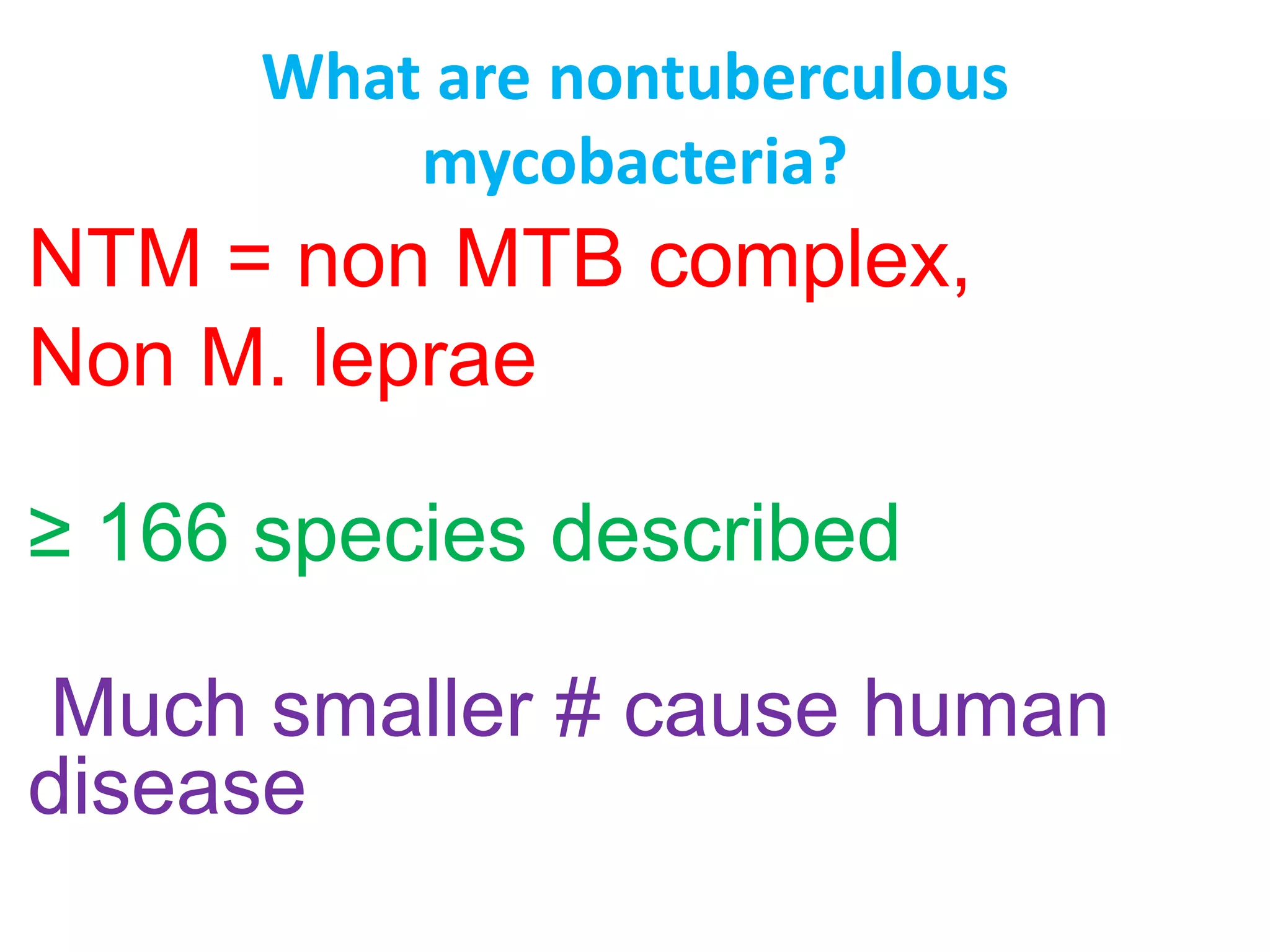 What are nontuberculous mycobacteria?

NTM = non MTB complex,
Non M. leprae

≥ 166 species described

Much smaller # cause human disease